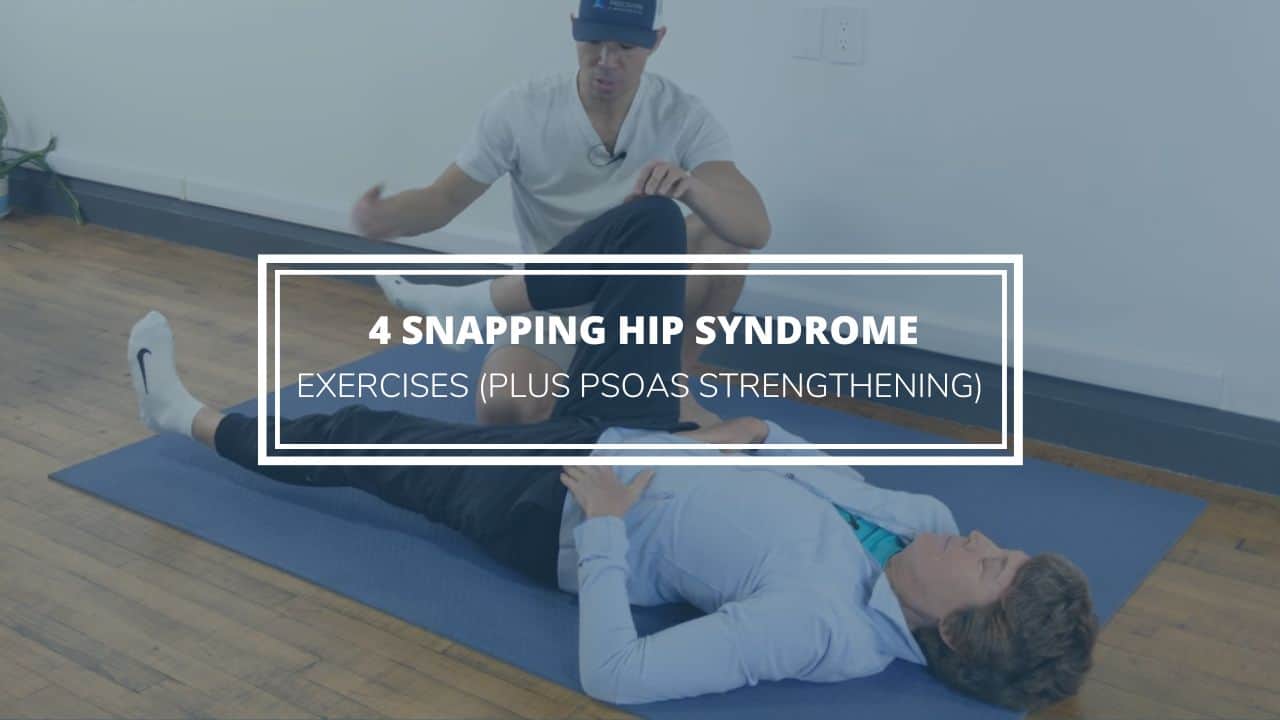 4 SNAPPING HIP SYNDROME
EXERCISES (PLUS PSOAS STRENGTHENING)